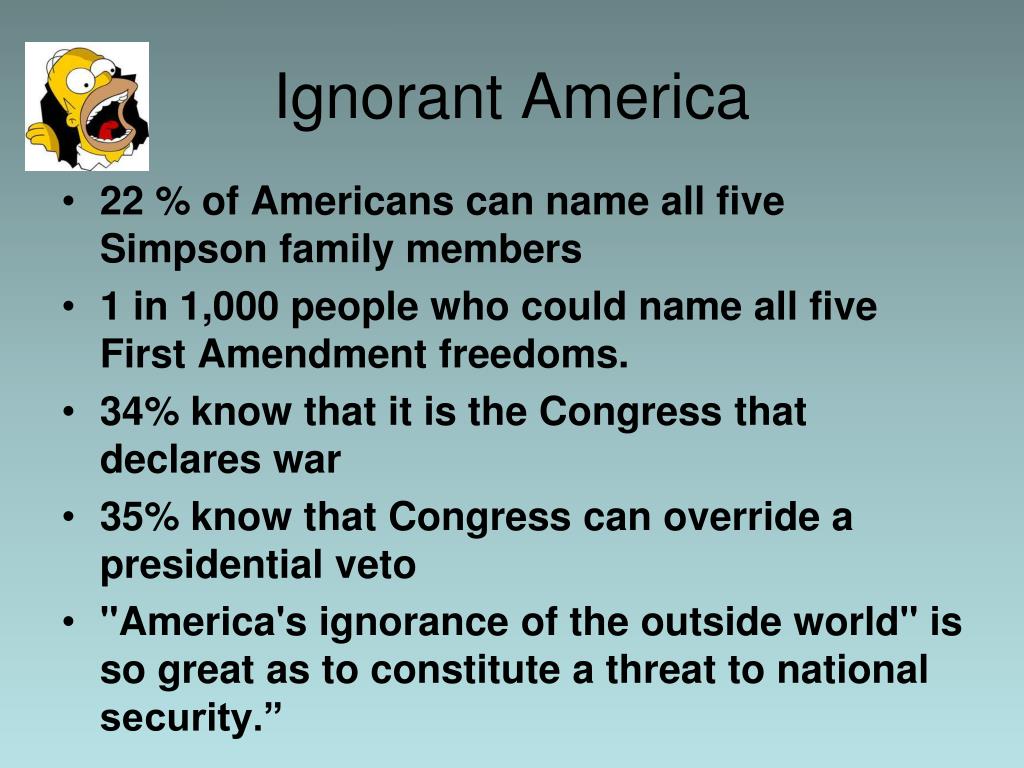 Ignorant America

• 22 % of Americans can name all five Simpson family members
• 1 in 1,000 people who could name all five First Amendment freedoms.
• 34% know that it is the Congress that declares war
• 35% know that Congress can override a presidential veto
• "America's ignorance of the outside world" is so great as to constitute a threat to national security.”